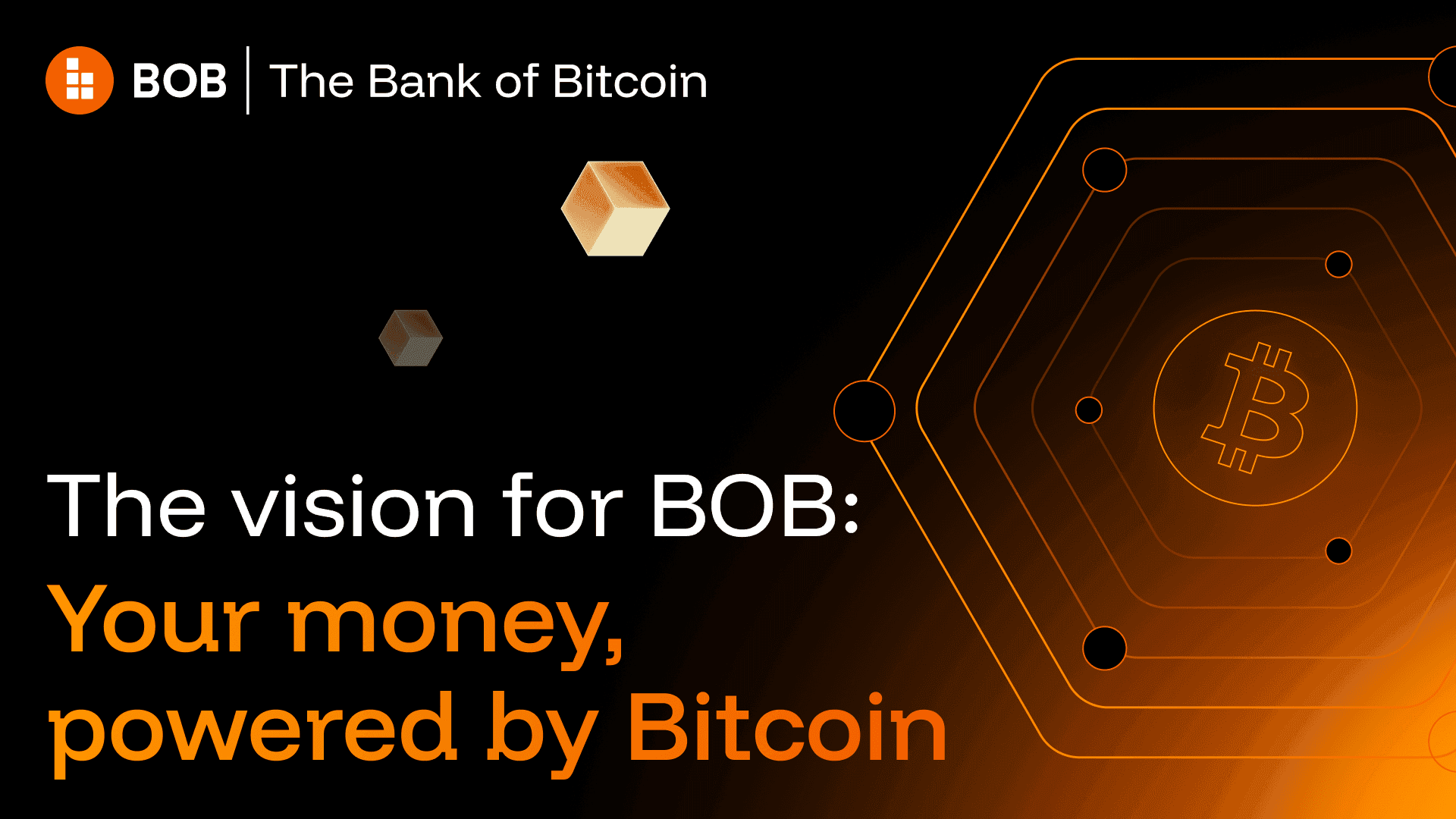 BOB | The Bank of Bitcoin

The vision for BOB:
Your money,
powered by Bitcoin